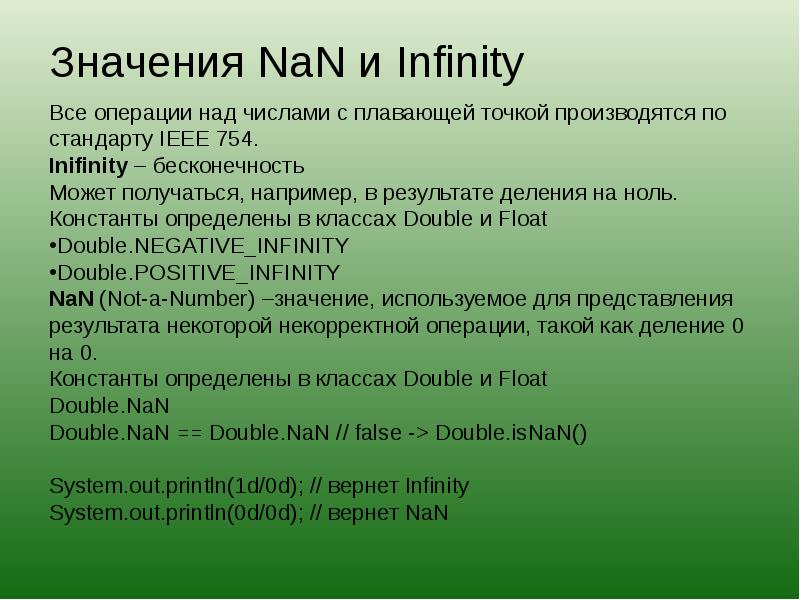 Значения NaN и Infinity

Все операции над числами с плавающей точкой производятся по стандарту IEEE 754.
Inifinity – бесконечность
Может получаться, например, в результате деления на ноль.
Константы определены в классах Double и Float
•Double.NEGATIVE_INFINITY
•Double.POSITIVE_INFINITY
NaN (Not-a-Number) –значение, используемое для представления результата некоторой некорректной операции, такой как деление 0 на 0.
Константы определены в классах Double и Float
Double.NaN
Double.NaN == Double.NaN // false -> Double.isNaN()

System.out.println(1d/0d); // вернет Infinity
System.out.println(0d/0d); // вернет NaN